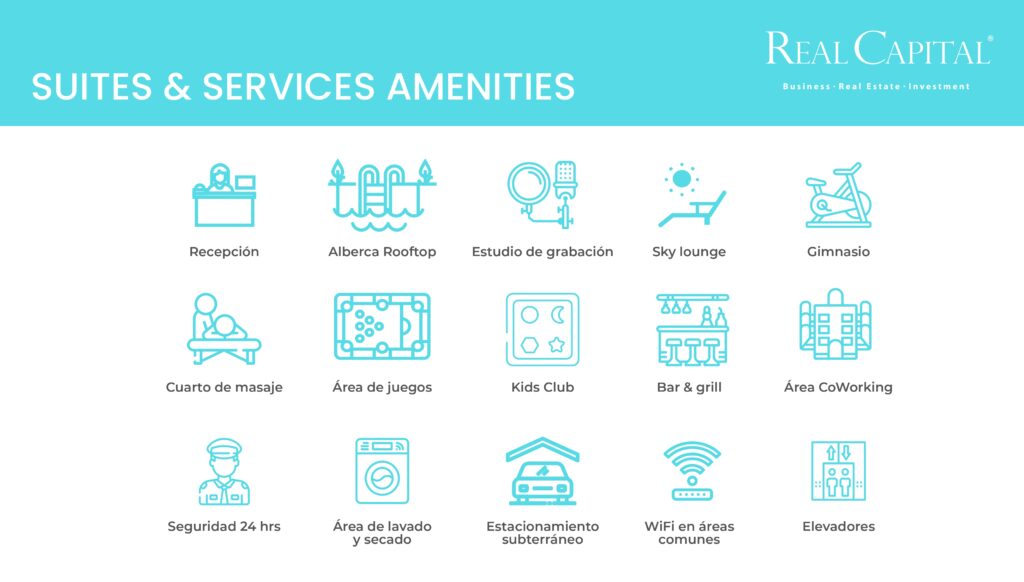 SUITES & SERVICES AMENITIES

REAL CAPITAL®
Business · Real Estate · Investment

Recepción

Alberca Rooftop

Estudio de grabación

Sky lounge

Gimnasio

Cuarto de masaje

Área de juegos

Kids Club

Bar & grill

Área CoWorking

Seguridad 24 hrs

Área de lavado y secado

Estacionamiento subterráneo

WiFi en áreas comunes

Elevadores